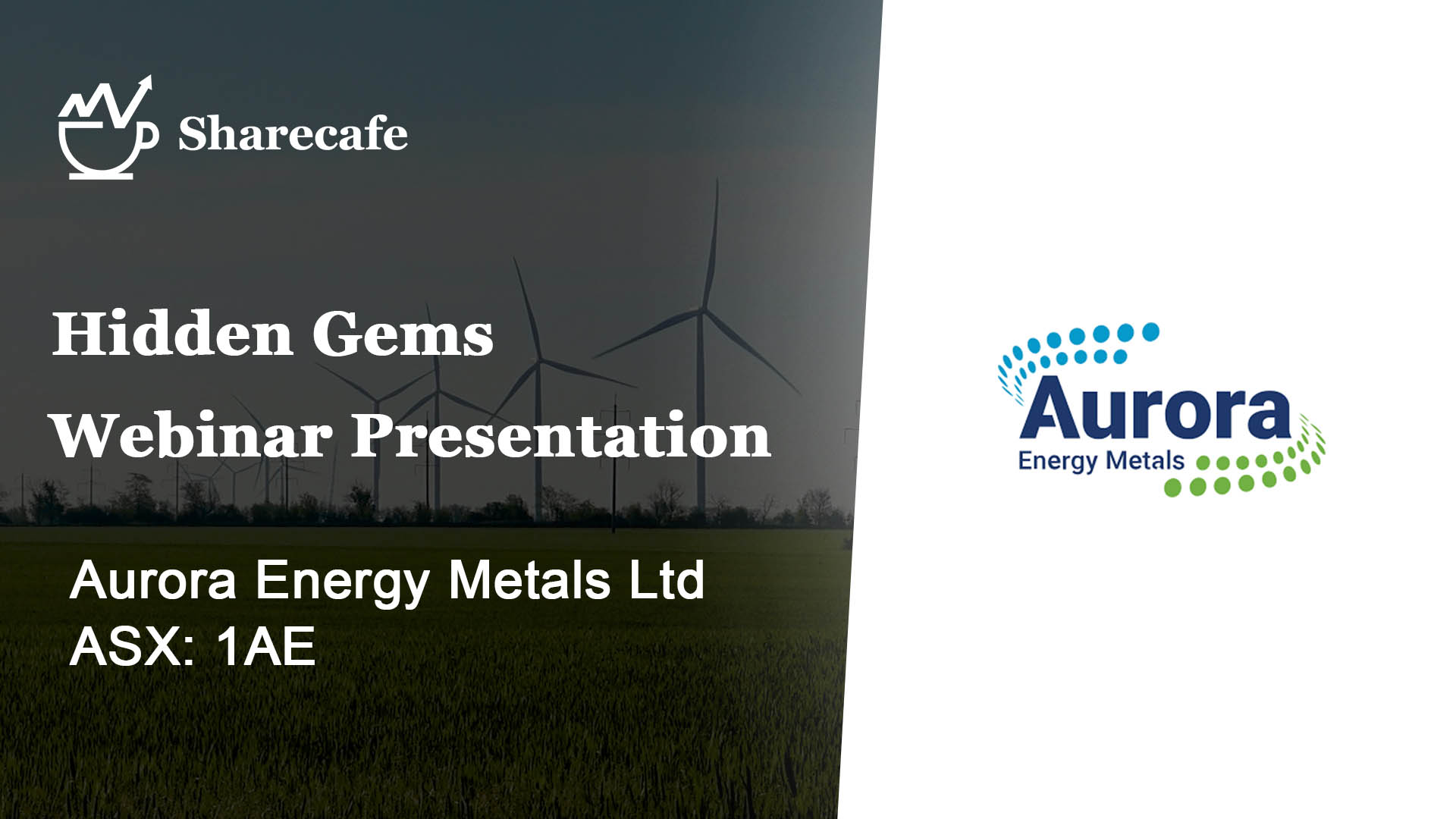 Sharecafe

Hidden Gems
Webinar Presentation

Aurora Energy Metals Ltd
ASX: 1AE

Aurora
Energy Metals